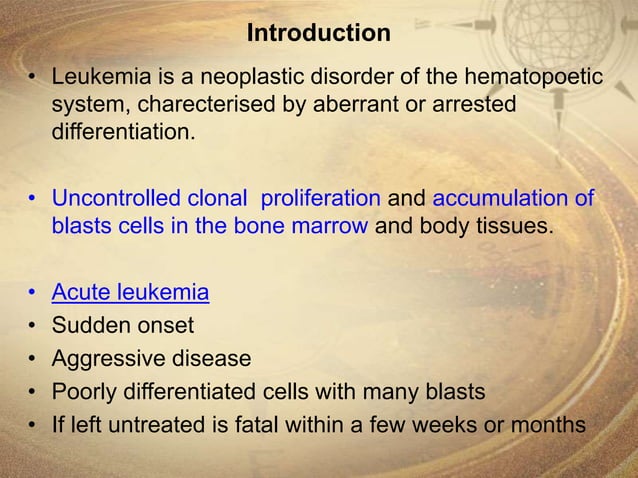 Introduction

• Leukemia is a neoplastic disorder of the hematopoetic system, charecterised by aberrant or arrested differentiation.

• Uncontrolled clonal  proliferation and accumulation of blasts cells in the bone marrow and body tissues.

• Acute leukemia
• Sudden onset
• Aggressive disease
• Poorly differentiated cells with many blasts
• If left untreated is fatal within a few weeks or months